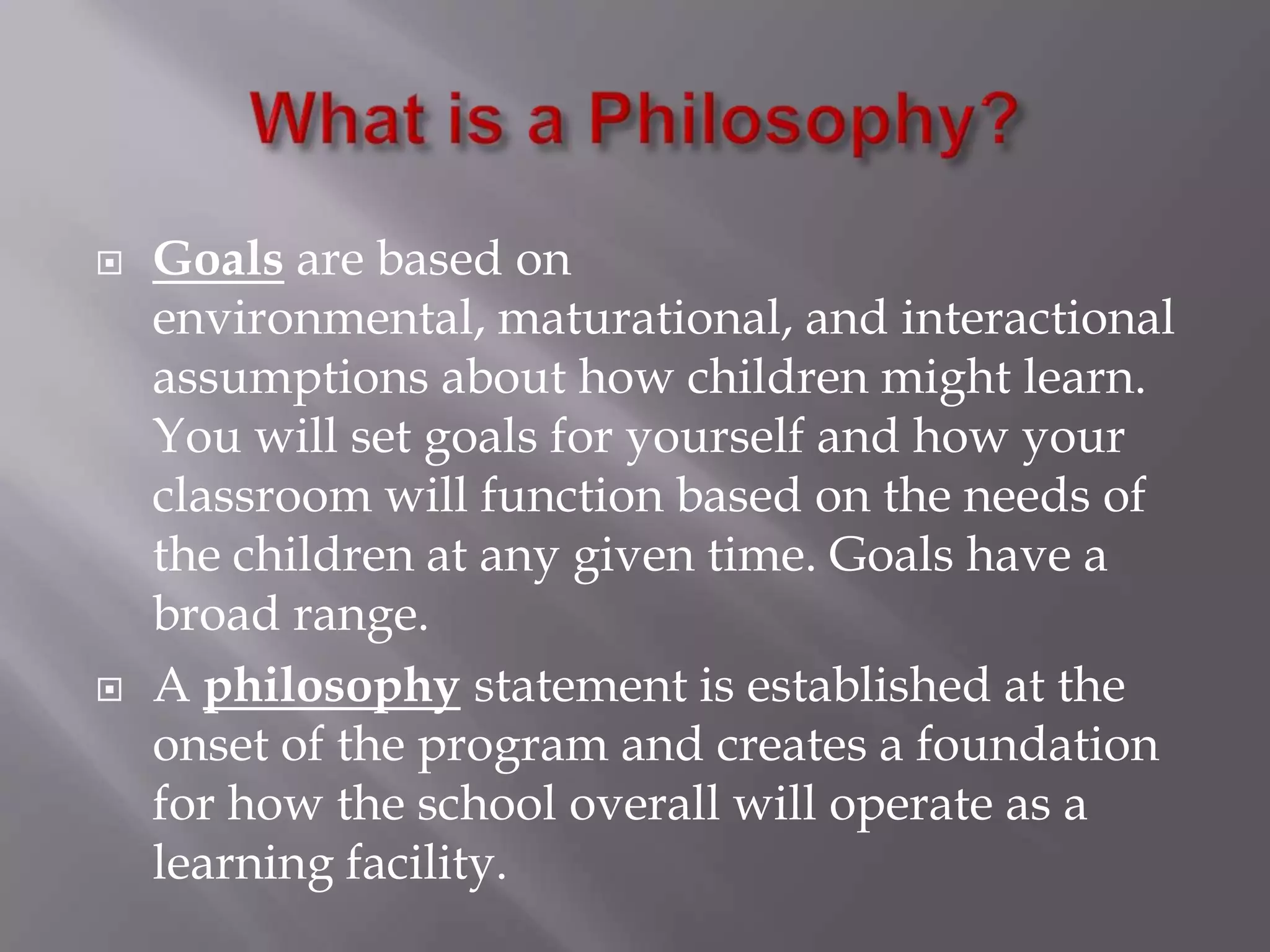 What is a Philosophy?

Goals are based on environmental, maturational, and interactional assumptions about how children might learn. You will set goals for yourself and how your classroom will function based on the needs of the children at any given time. Goals have a broad range.

A philosophy statement is established at the onset of the program and creates a foundation for how the school overall will operate as a learning facility.